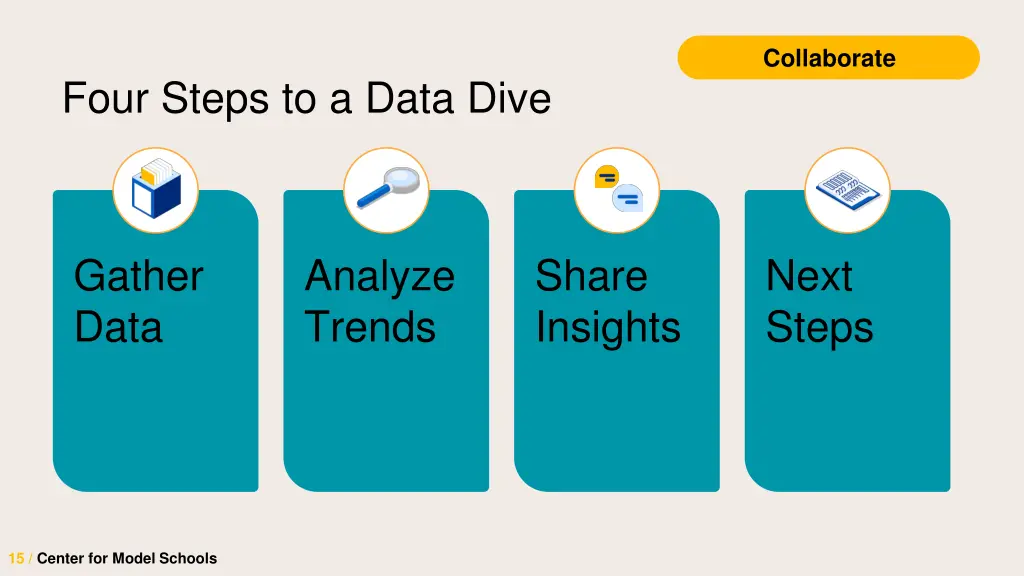 Collaborate

Four Steps to a Data Dive

Gather Data

Analyze Trends

Share Insights

Next Steps

15 / Center for Model Schools